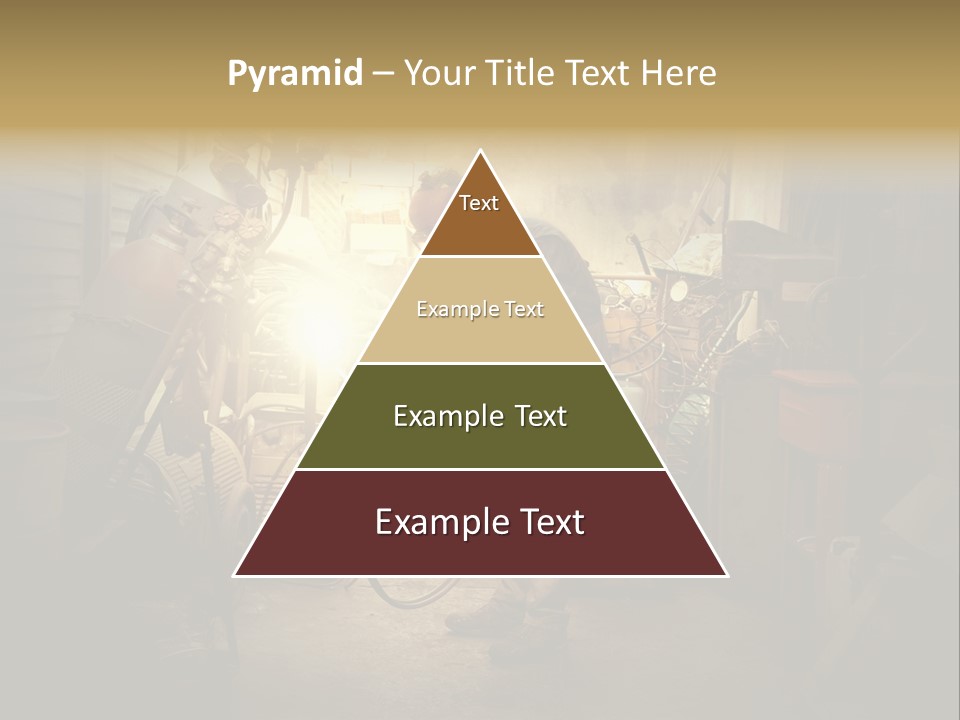 Pyramid – Your Title Text Here

Text

Example Text

Example Text

Example Text